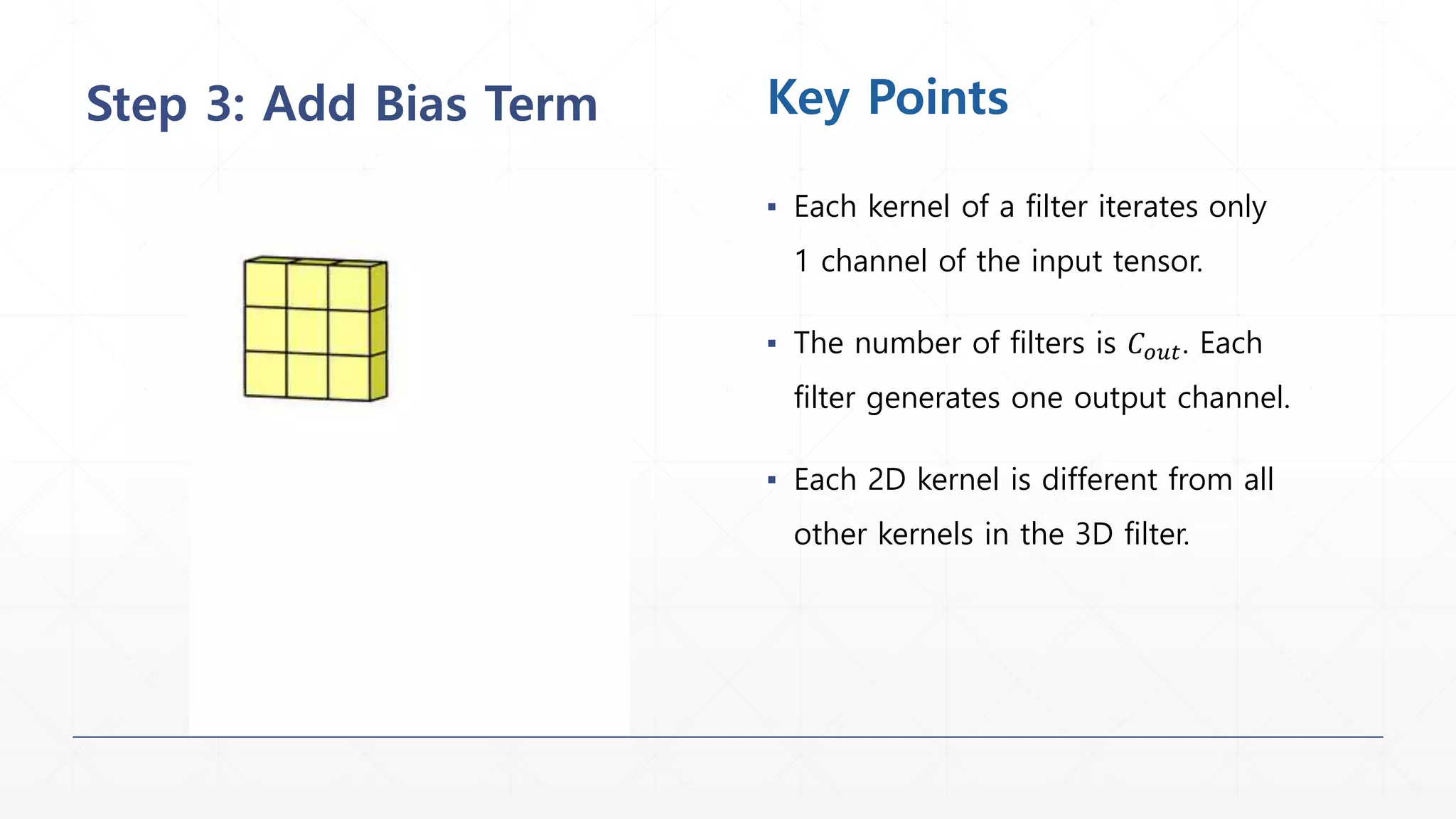 Step 3: Add Bias Term

Key Points

▪ Each kernel of a filter iterates only 1 channel of the input tensor.

▪ The number of filters is $C_{out}$. Each filter generates one output channel.

▪ Each 2D kernel is different from all other kernels in the 3D filter.